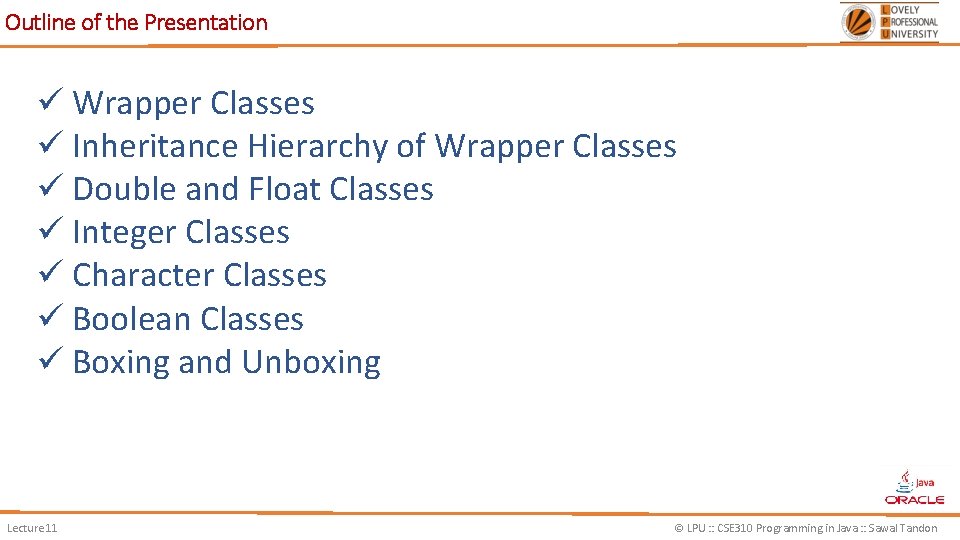 Outline of the Presentation

LOVELY
PROFESSIONAL
UNIVERSITY

✓ Wrapper Classes
✓ Inheritance Hierarchy of Wrapper Classes
✓ Double and Float Classes
✓ Integer Classes
✓ Character Classes
✓ Boolean Classes
✓ Boxing and Unboxing

Java
ORACLE

Lecture11

© LPU :: CSE310 Programming in Java :: Sawal Tandon